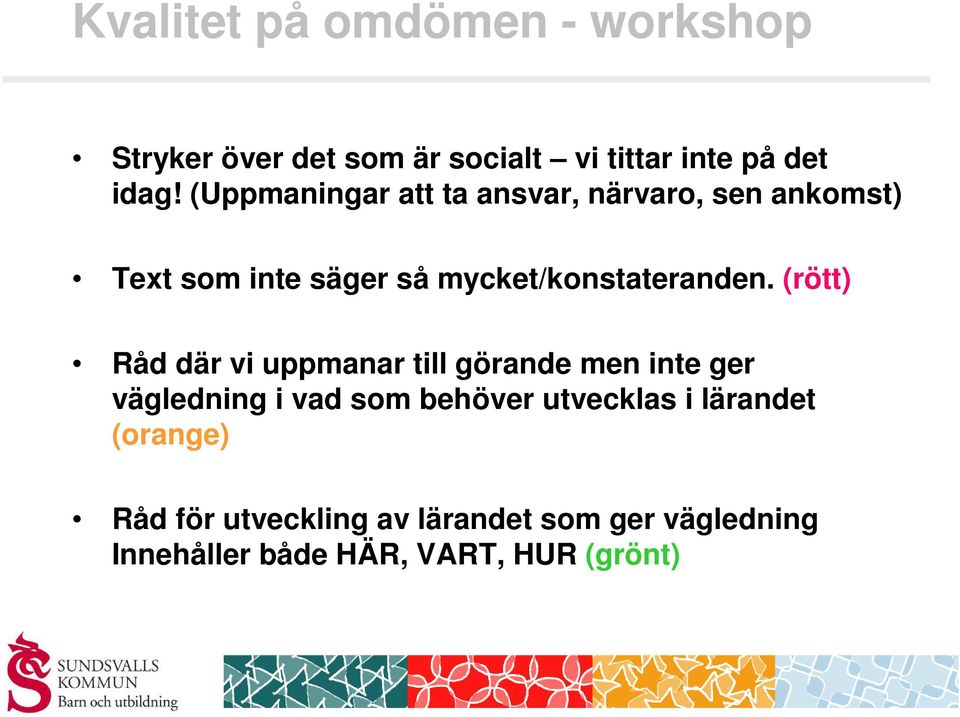 Kvalitet på omdömen - workshop

• Stryker över det som är socialt – vi tittar inte på det idag! (Uppmaningar att ta ansvar, närvaro, sen ankomst)

• Text som inte säger så mycket/konstateranden. (rött)

• Råd där vi uppmanar till görande men inte ger vägledning i vad som behöver utvecklas i lärandet (orange)

• Råd för utveckling av lärandet som ger vägledning Innehåller både HÄR, VART, HUR (grönt)

SUNDSVALLS KOMMUN Barn och utbildning